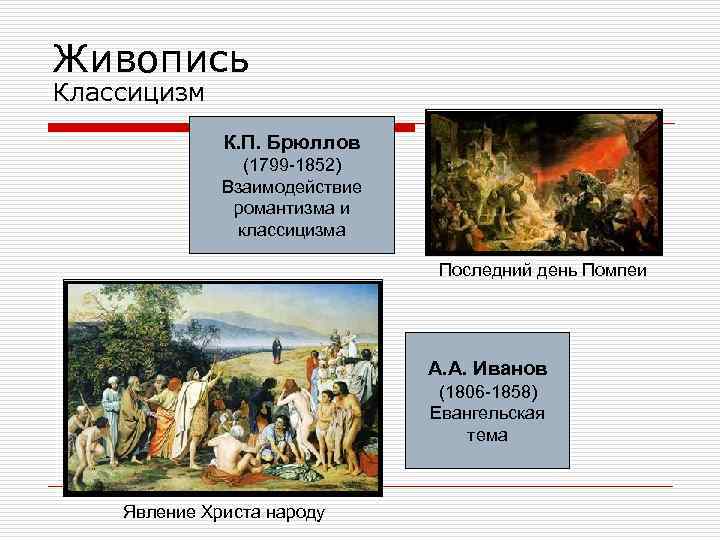 Живопись
Классицизм

К.П. Брюллов
(1799-1852)
Взаимодействие романтизма и классицизма

Последний день Помпеи

А.А. Иванов
(1806-1858)
Евангельская тема

Явление Христа народу